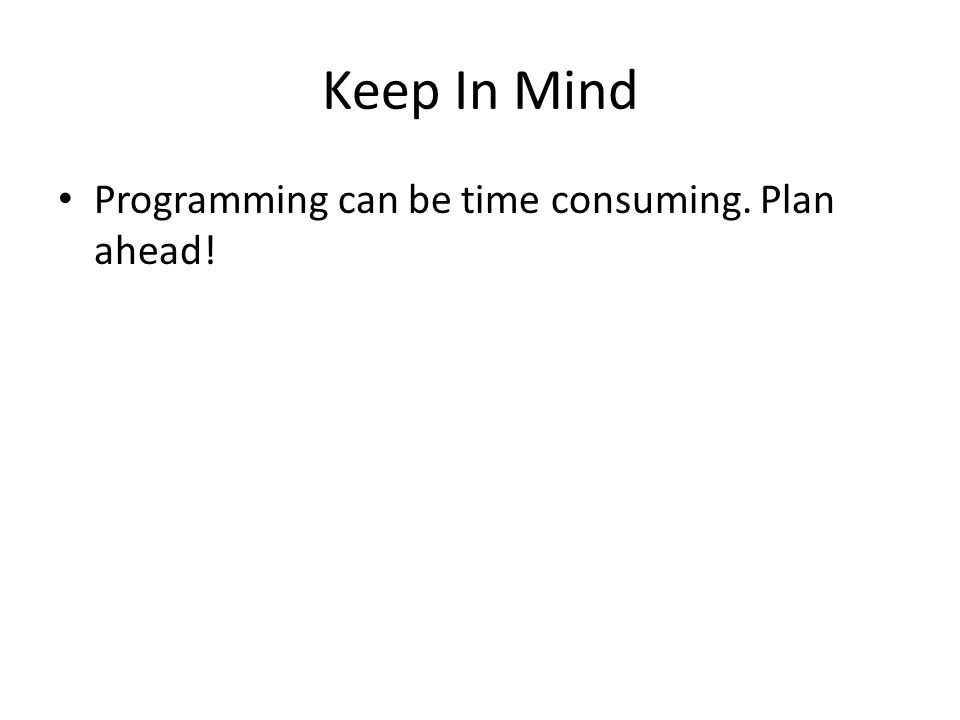 Keep In Mind

• Programming can be time consuming. Plan ahead!